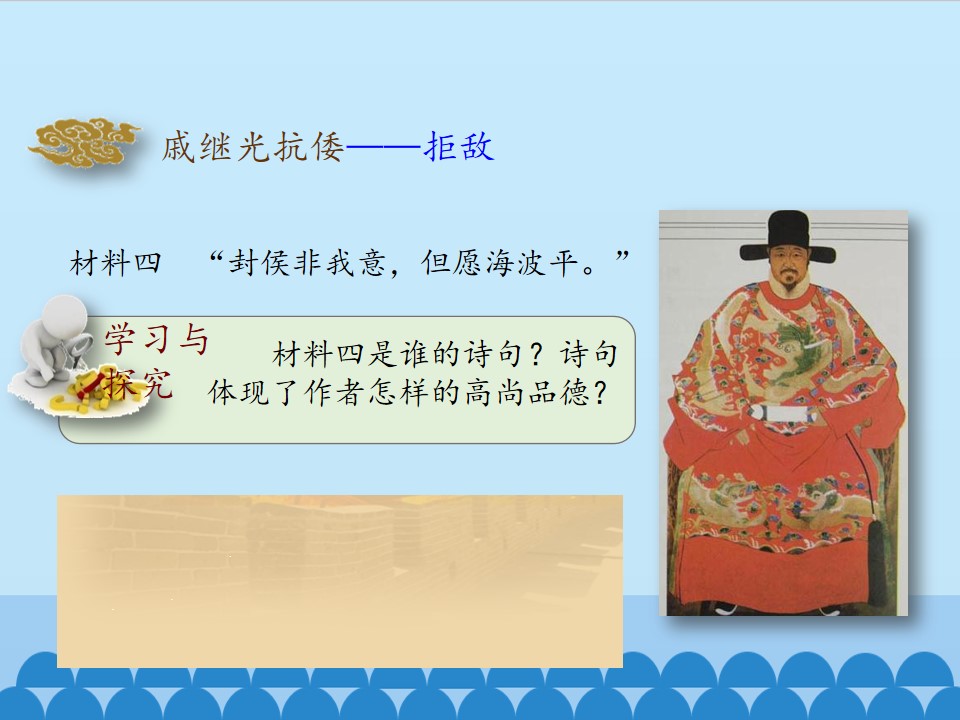 戚继光抗倭——拒敌

材料四 “封侯非我意，但愿海波平。”

学习与探究

材料四是谁的诗句？诗句体现了作者怎样的高尚品德？